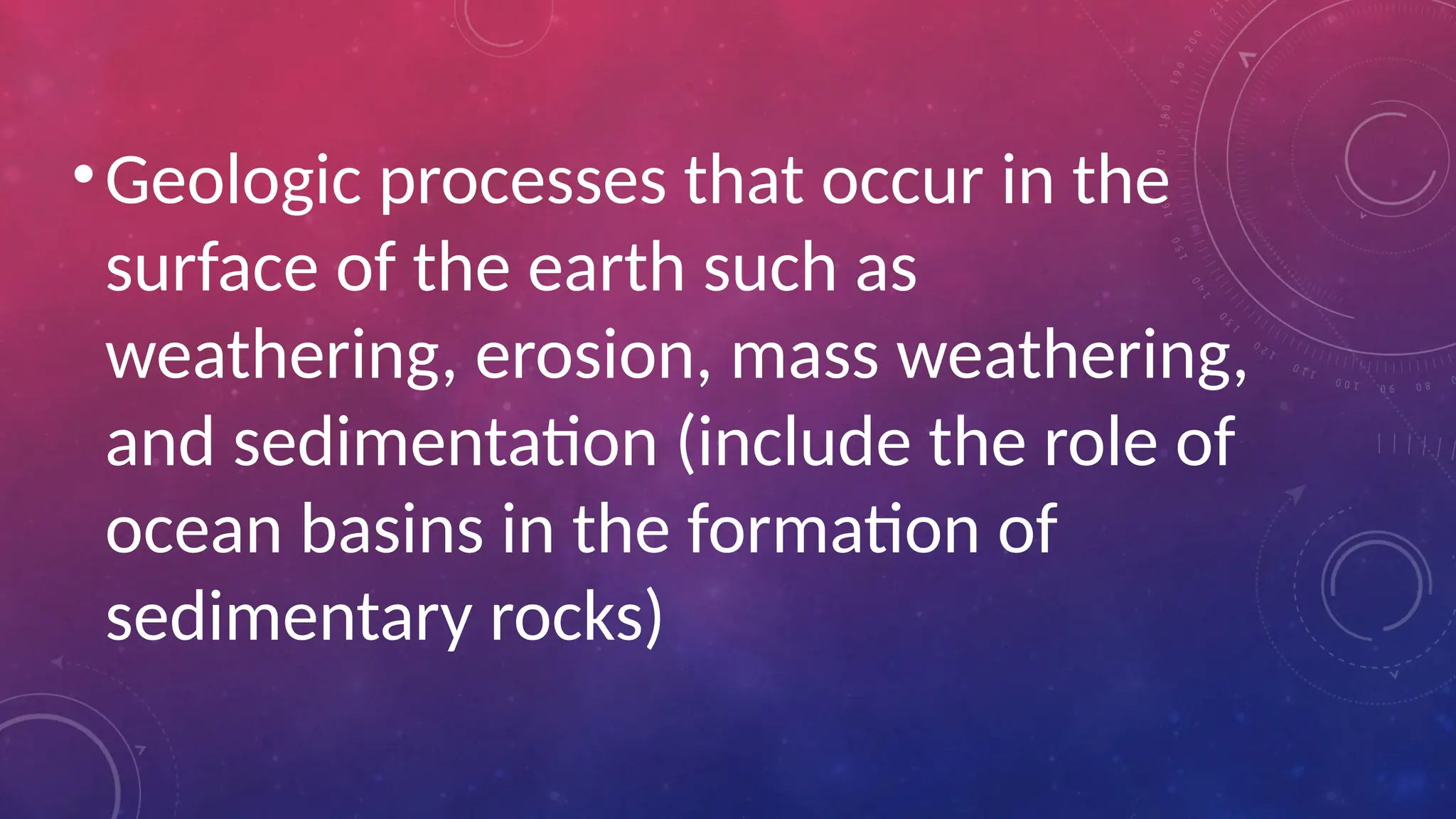 • Geologic processes that occur in the surface of the earth such as weathering, erosion, mass weathering, and sedimentation (include the role of ocean basins in the formation of sedimentary rocks)